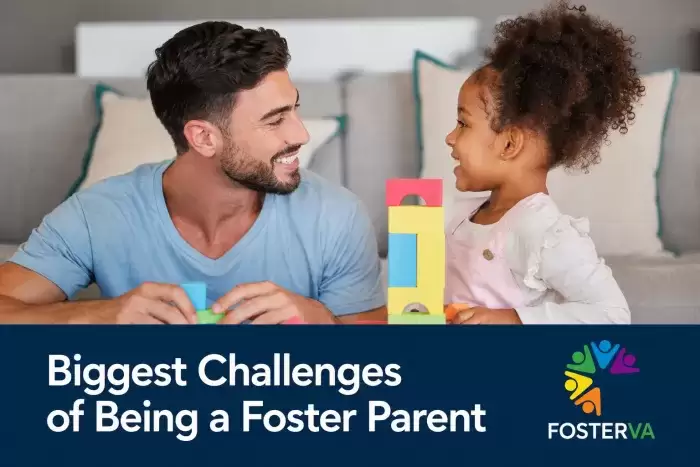 Biggest Challenges of Being a Foster Parent

FOSTERVA